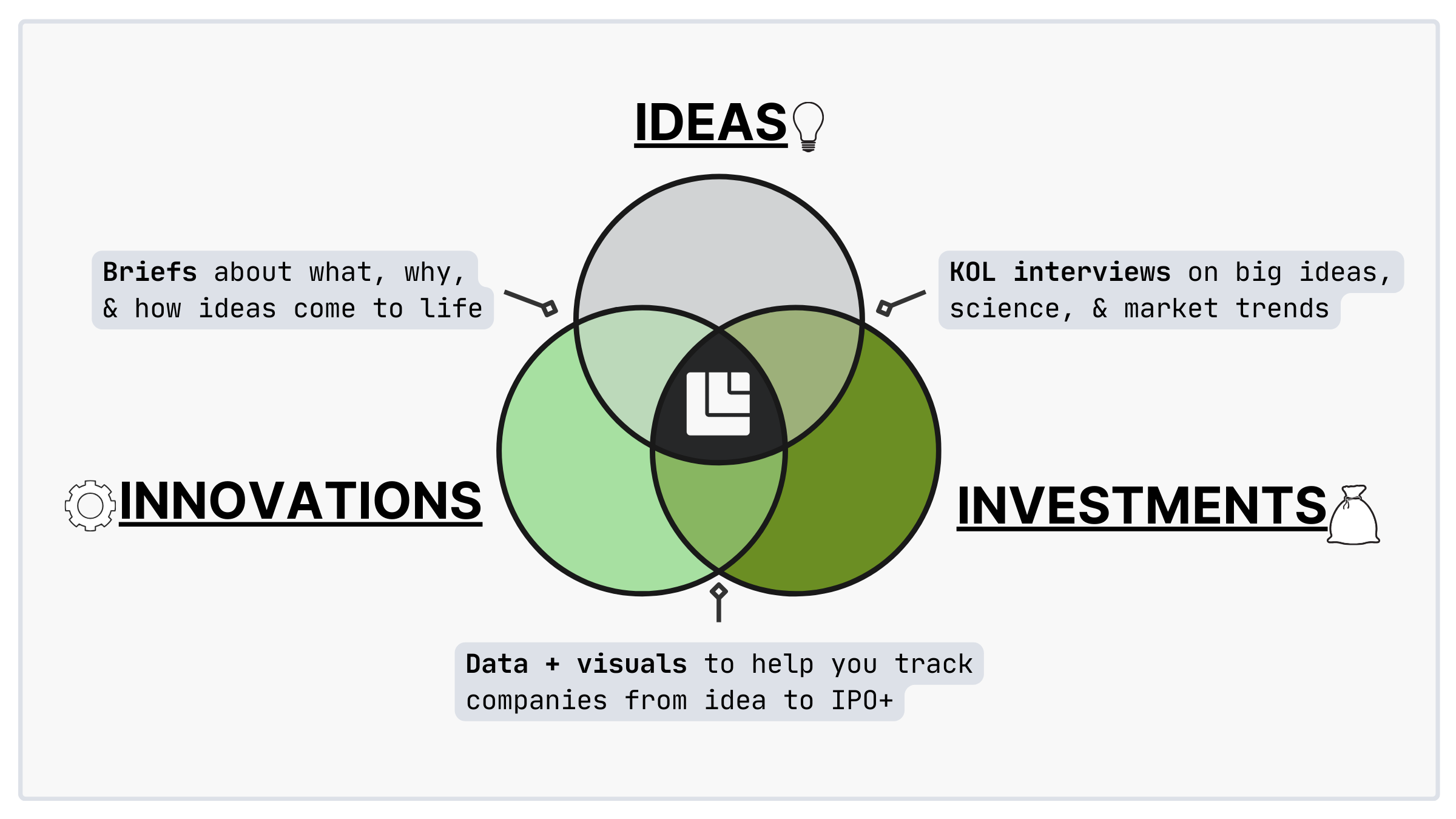 IDEAS

Briefs about what, why, & how ideas come to life

KOL interviews on big ideas, science, & market trends

INNOVATIONS

INVESTMENTS

Data + visuals to help you track companies from idea to IPO+